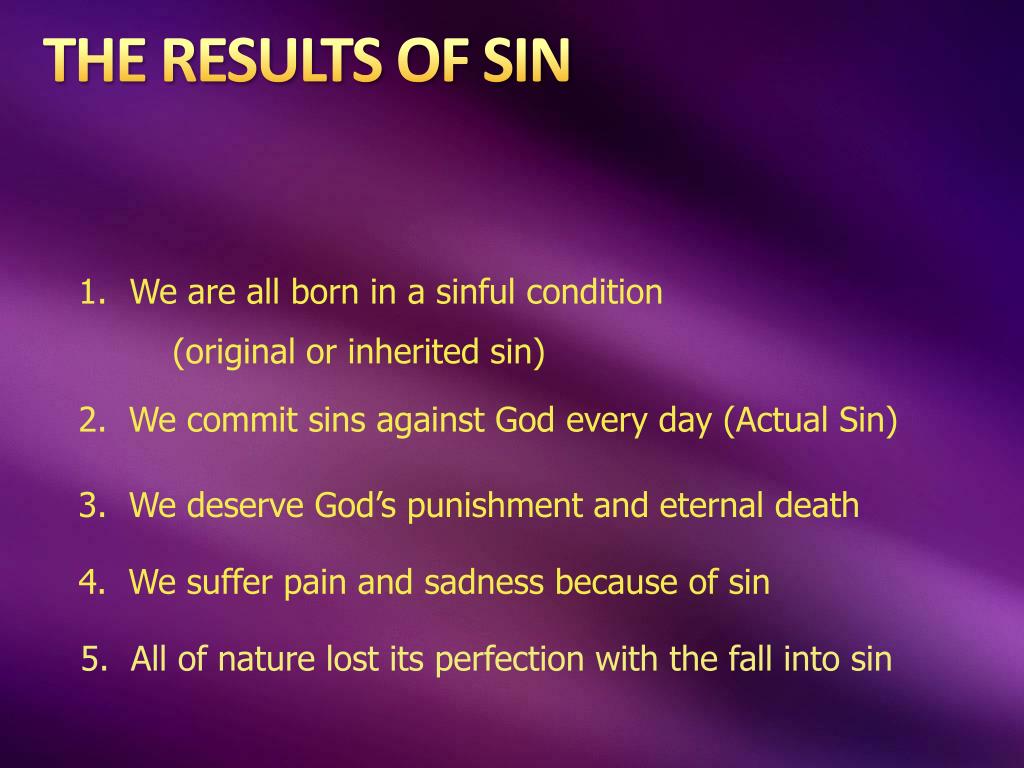 THE RESULTS OF SIN

1. We are all born in a sinful condition
(original or inherited sin)

2. We commit sins against God every day (Actual Sin)

3. We deserve God’s punishment and eternal death

4. We suffer pain and sadness because of sin

5. All of nature lost its perfection with the fall into sin